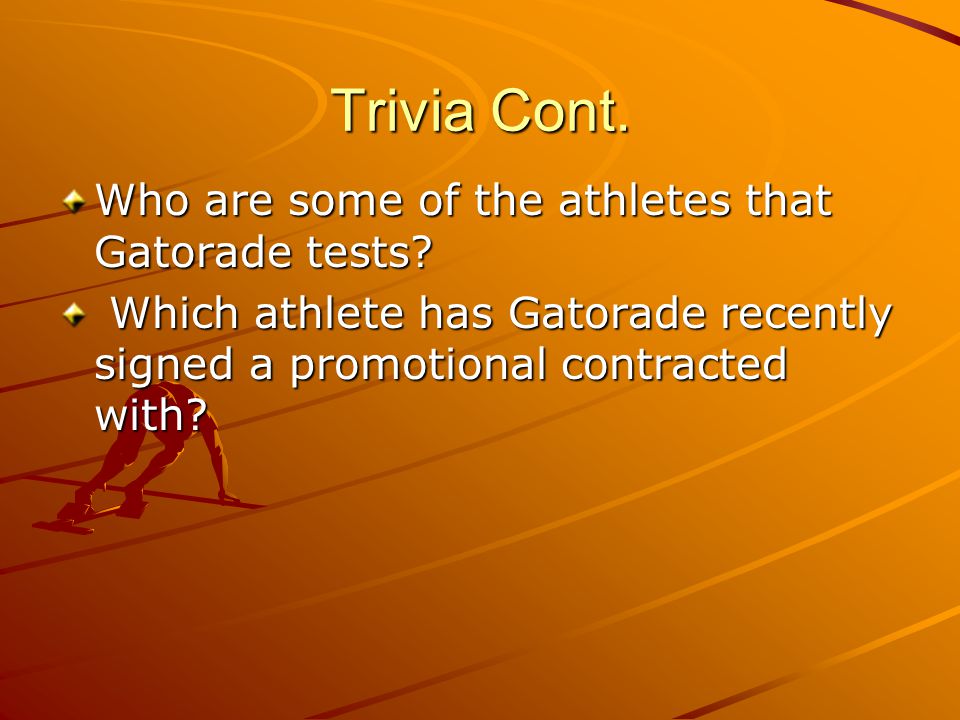 Trivia Cont.

Who are some of the athletes that Gatorade tests?

Which athlete has Gatorade recently signed a promotional contracted with?